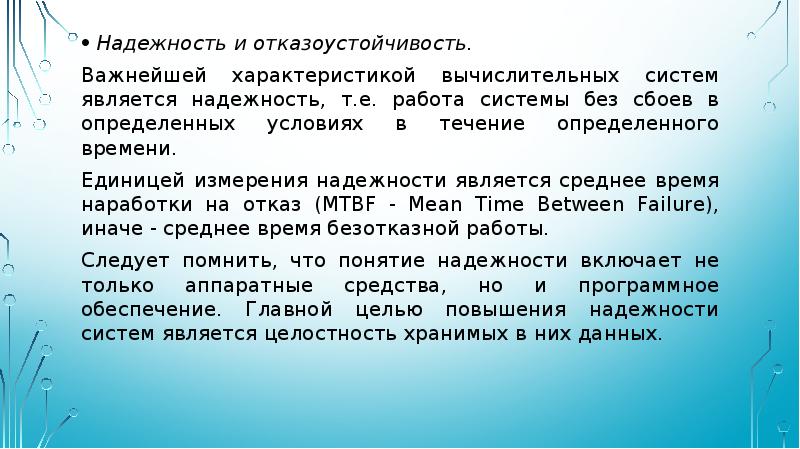 • Надежность и отказоустойчивость.

Важнейшей характеристикой вычислительных систем является надежность, т.е. работа системы без сбоев в определенных условиях в течение определенного времени.

Единицей измерения надежности является среднее время наработки на отказ (MTBF - Mean Time Between Failure), иначе - среднее время безотказной работы.

Следует помнить, что понятие надежности включает не только аппаратные средства, но и программное обеспечение. Главной целью повышения надежности систем является целостность хранимых в них данных.